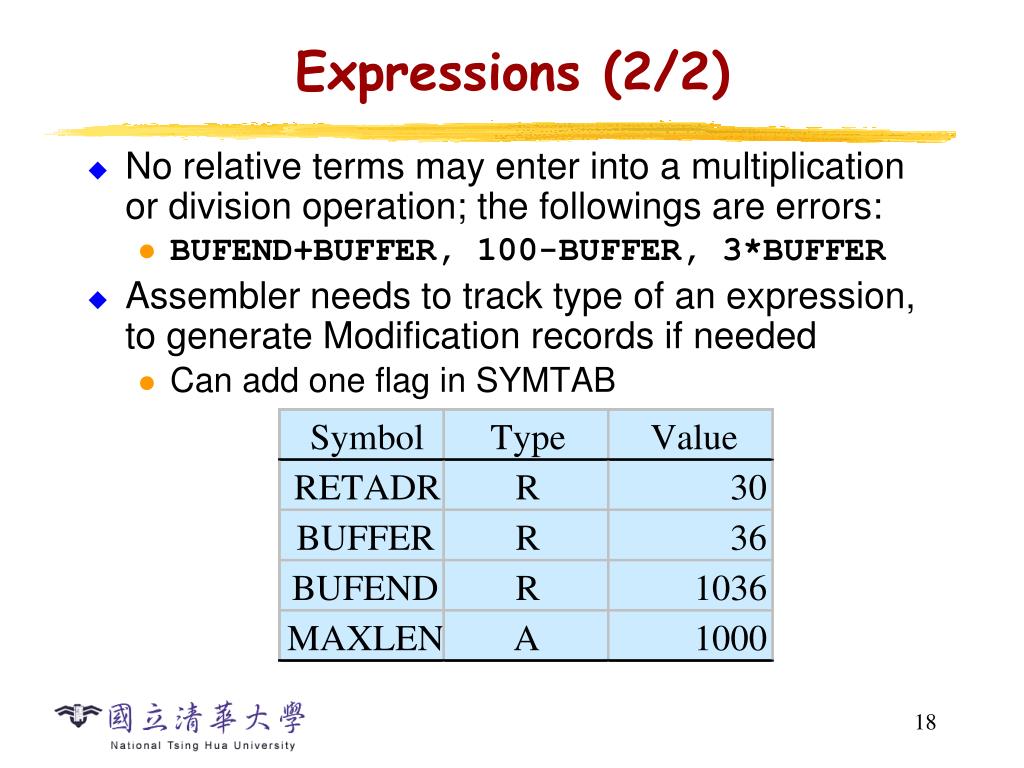 Expressions (2/2)

No relative terms may enter into a multiplication or division operation; the followings are errors:

BUFEND+BUFFER, 100-BUFFER, 3*BUFFER

Assembler needs to track type of an expression, to generate Modification records if needed

Can add one flag in SYMTAB

| Symbol | Type | Value |
|---|---|---|
| RETADR | R | 30 |
| BUFFER | R | 36 |
| BUFEND | R | 1036 |
| MAXLEN | A | 1000 |

國立清華大學
National Tsing Hua University

18